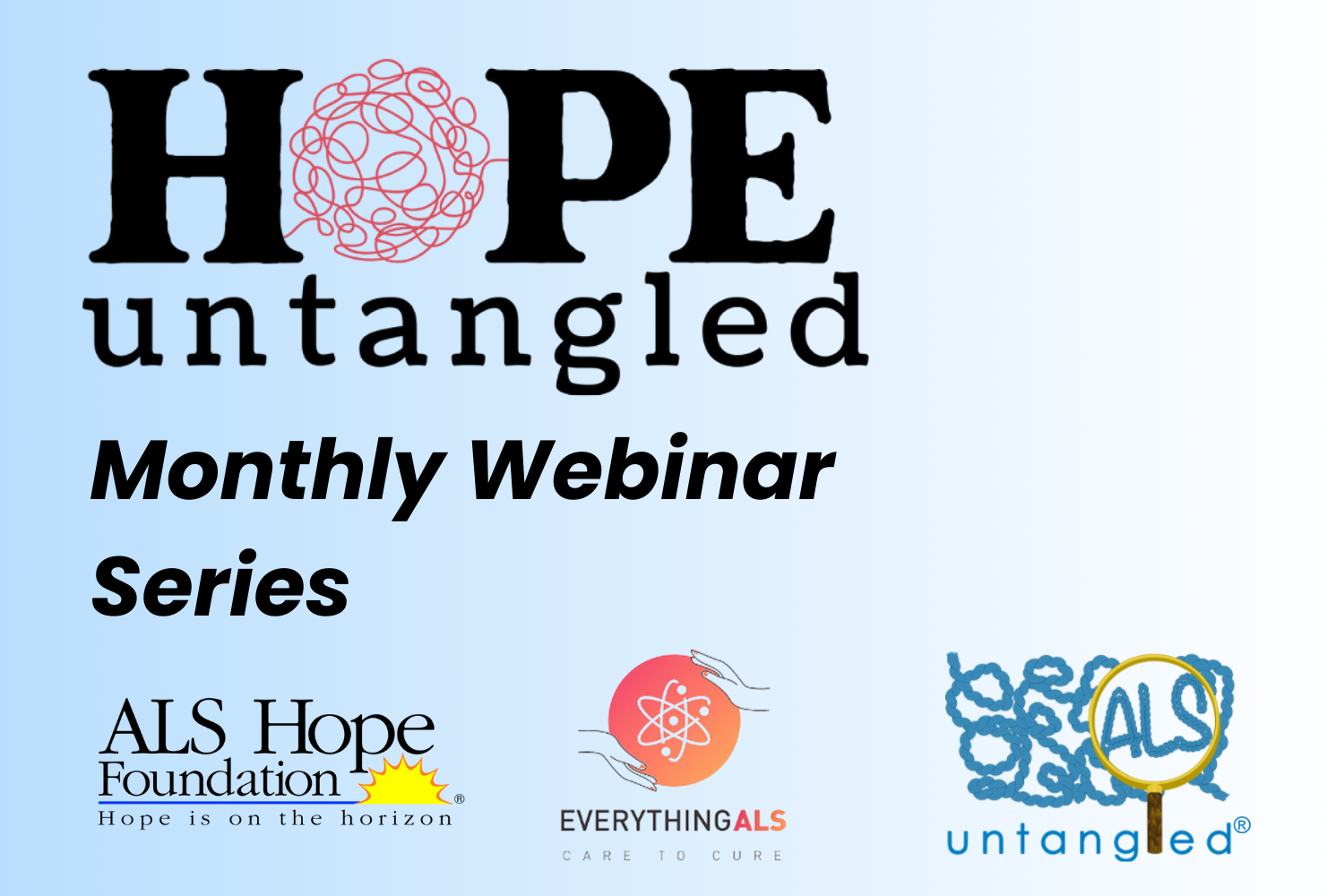 HOPE
untangled

Monthly Webinar Series

ALS Hope Foundation®
Hope is on the horizon

EVERYTHINGALS
CARE TO CURE

ALS
untangled®